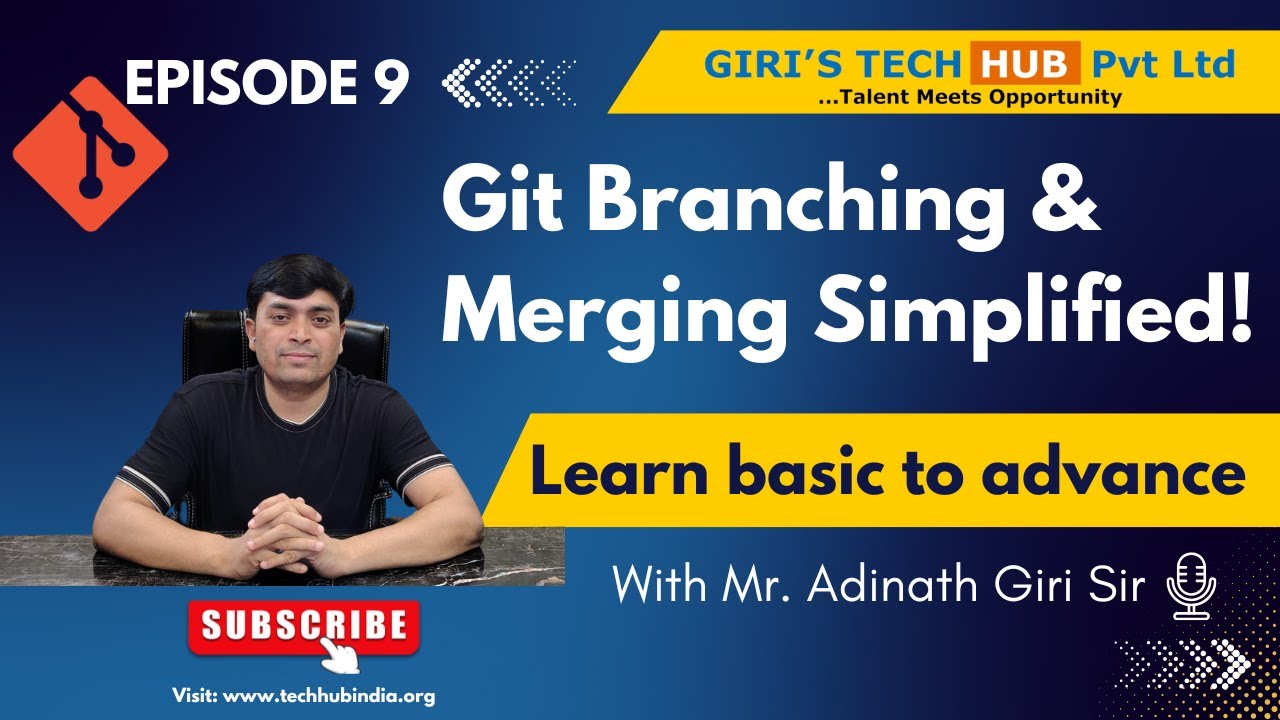 EPISODE 9

GIRI'S TECH HUB Pvt Ltd
...Talent Meets Opportunity

Git Branching & Merging Simplified!

Learn basic to advance

With Mr. Adinath Giri Sir

SUBSCRIBE

Visit: www.techhubindia.org